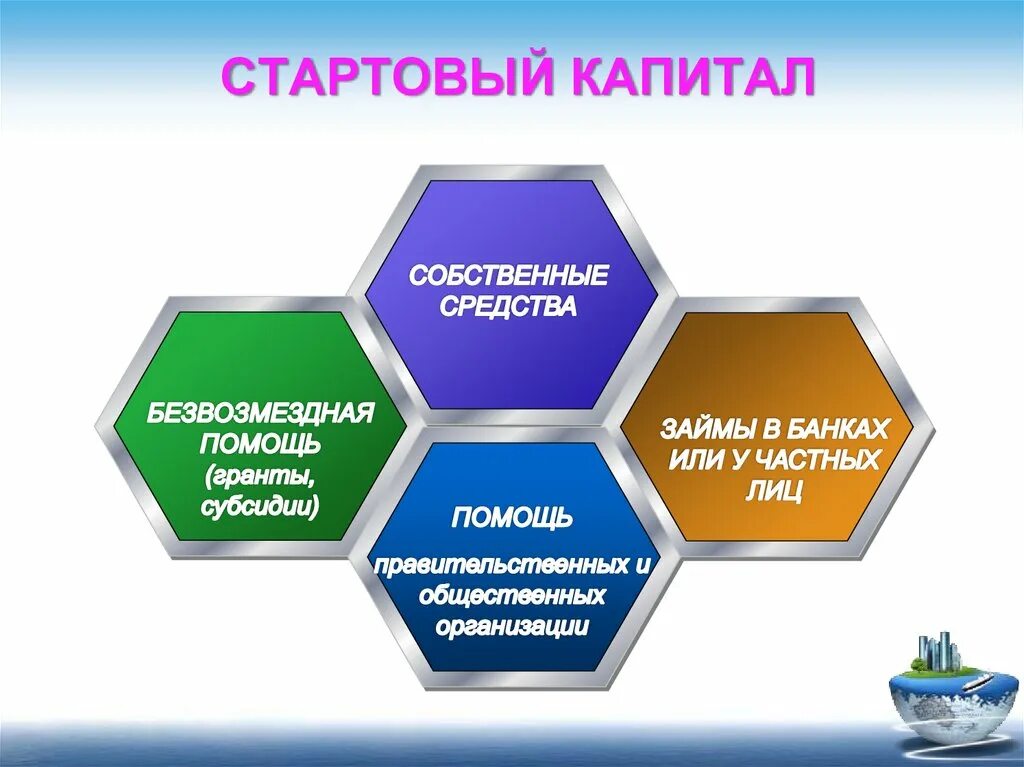 СТАРТОВЫЙ КАПИТАЛ

СОБСТВЕННЫЕ СРЕДСТВА

БЕЗВОЗМЕЗДНАЯ ПОМОЩЬ (гранты, субсидии)

ЗАЙМЫ В БАНКАХ ИЛИ У ЧАСТНЫХ ЛИЦ

ПОМОЩЬ

правительственных и общественных организации